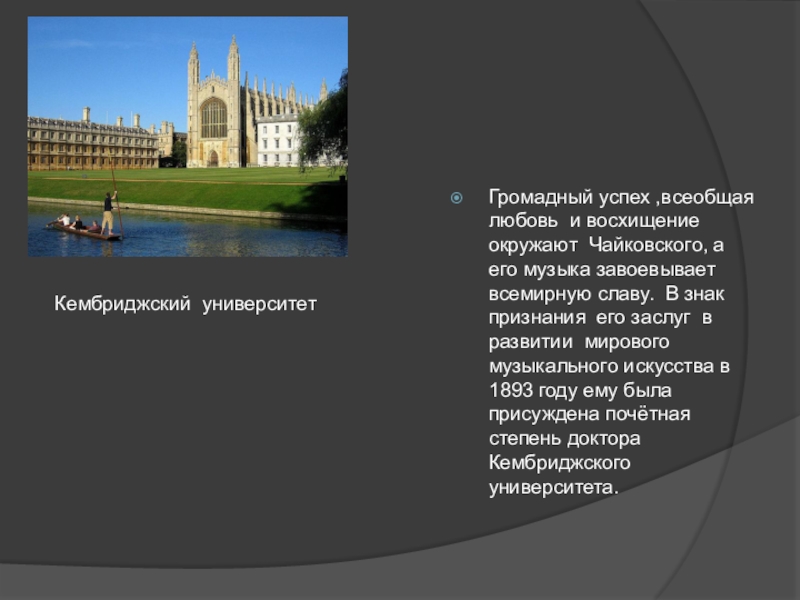 Кембриджский университет

Громадный успех ,всеобщая любовь и восхищение окружают Чайковского, а его музыка завоевывает всемирную славу. В знак признания его заслуг в развитии мирового музыкального искусства в 1893 году ему была присуждена почётная степень доктора Кембриджского университета.